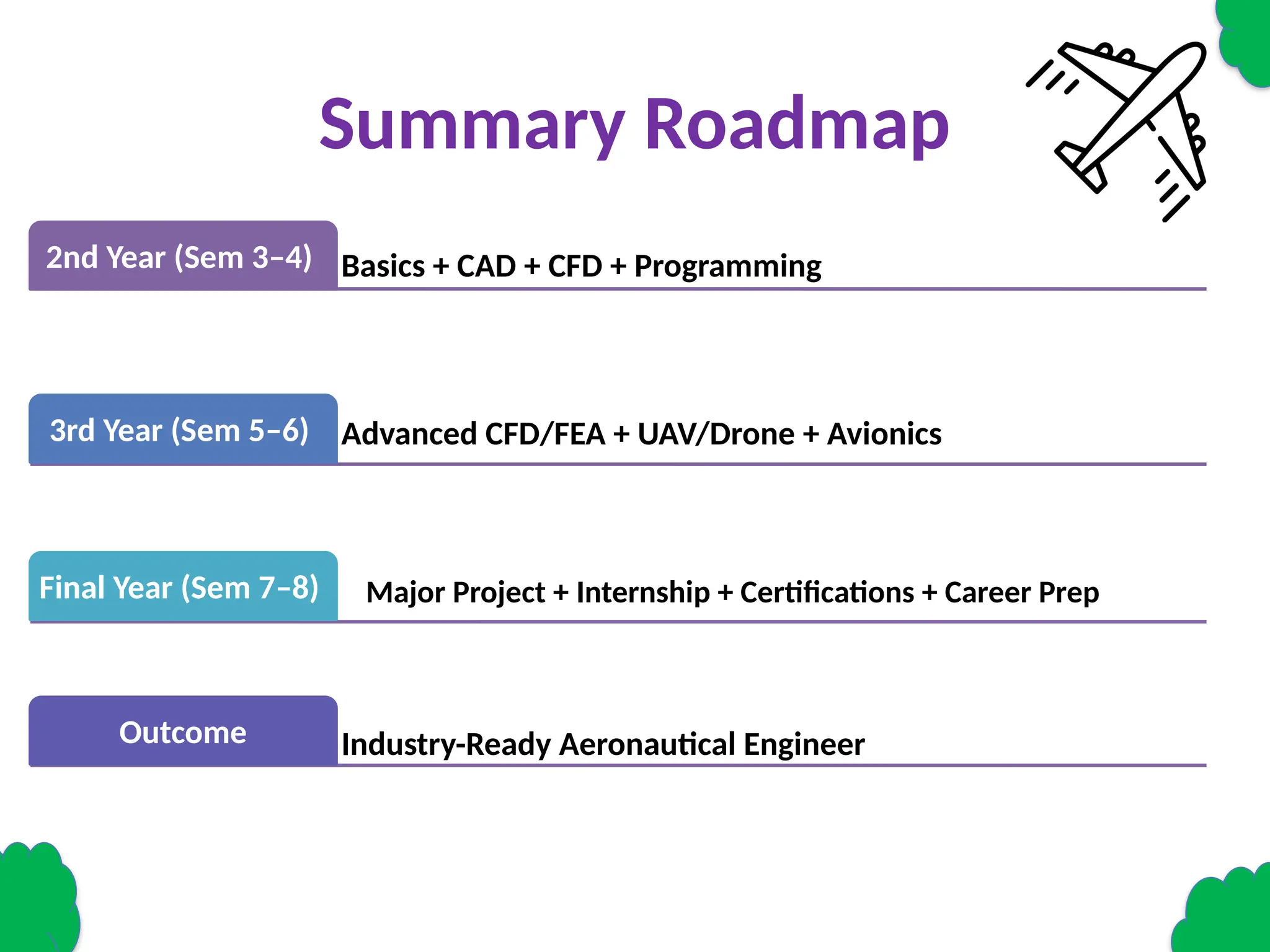 Summary Roadmap

2nd Year (Sem 3–4)

Basics + CAD + CFD + Programming

3rd Year (Sem 5–6)

Advanced CFD/FEA + UAV/Drone + Avionics

Final Year (Sem 7–8)

Major Project + Internship + Certifications + Career Prep

Outcome

Industry-Ready Aeronautical Engineer